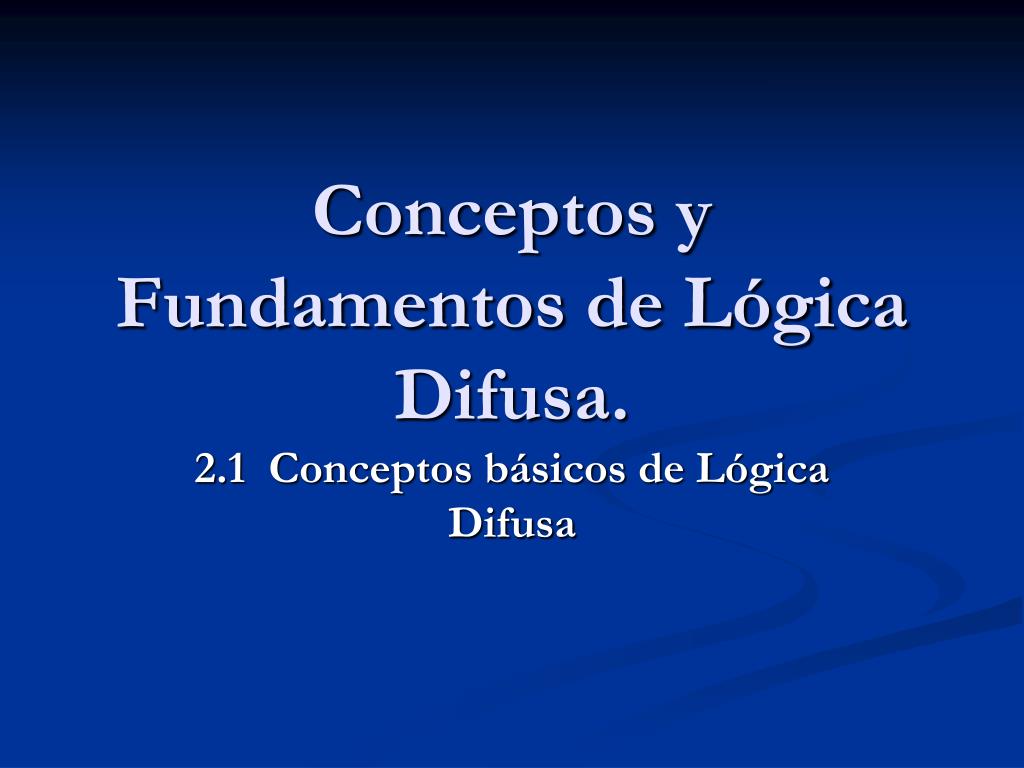 Conceptos y Fundamentos de Lógica Difusa.

2.1 Conceptos básicos de Lógica Difusa